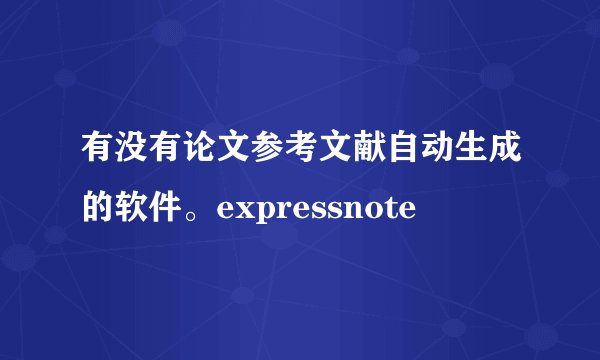 有没有论文参考文献自动生成的软件。expressnote